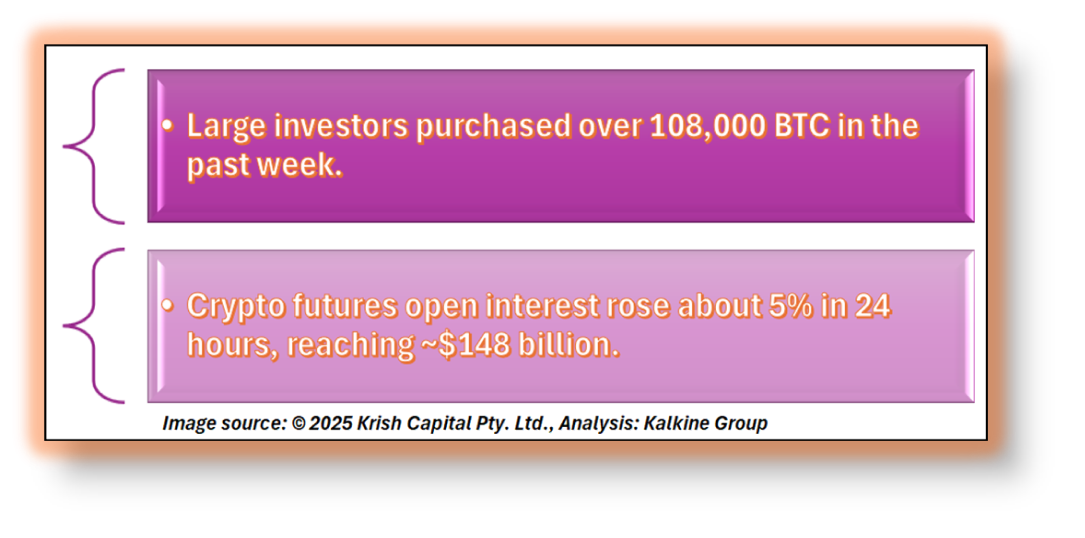 • Large investors purchased over 108,000 BTC in the past week.

• Crypto futures open interest rose about 5% in 24 hours, reaching ~\$148 billion.

Image source: © 2025 Krish Capital Pty. Ltd., Analysis: Kalkine Group